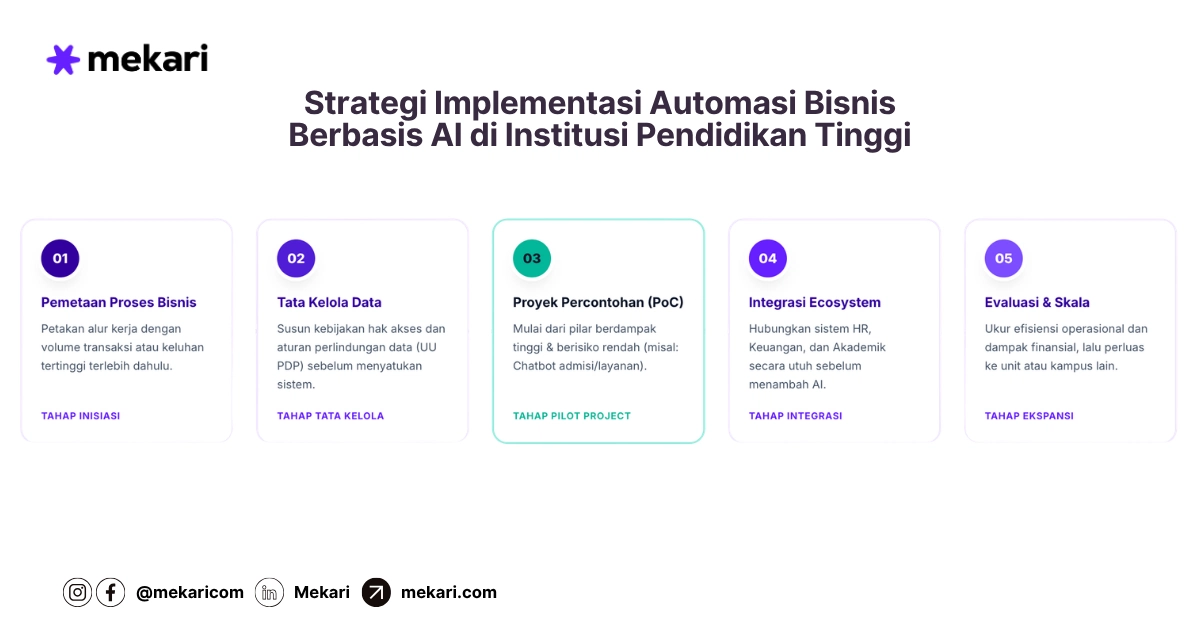 mekari

Strategi Implementasi Automasi Bisnis Berbasis AI di Institusi Pendidikan Tinggi

01
Pemetaan Proses Bisnis
Petakan alur kerja dengan volume transaksi atau keluhan tertinggi terlebih dahulu.
TAHAP INISIASI

02
Tata Kelola Data
Susun kebijakan hak akses dan aturan perlindungan data (UU PDP) sebelum menyatukan sistem.
TAHAP TATA KELOLA

03
Proyek Percontohan (PoC)
Mulai dari pilar berdampak tinggi & berisiko rendah (misal: Chatbot admisi/layanan).
TAHAP PILOT PROJECT

04
Integrasi Ecosystem
Hubungkan sistem HR, Keuangan, dan Akademik secara utuh sebelum menambah AI.
TAHAP INTEGRASI

05
Evaluasi & Skala
Ukur efisiensi operasional dan dampak finansial, lalu perluas ke unit atau kampus lain.
TAHAP EKSPANSI

@mekaricom Mekari mekari.com